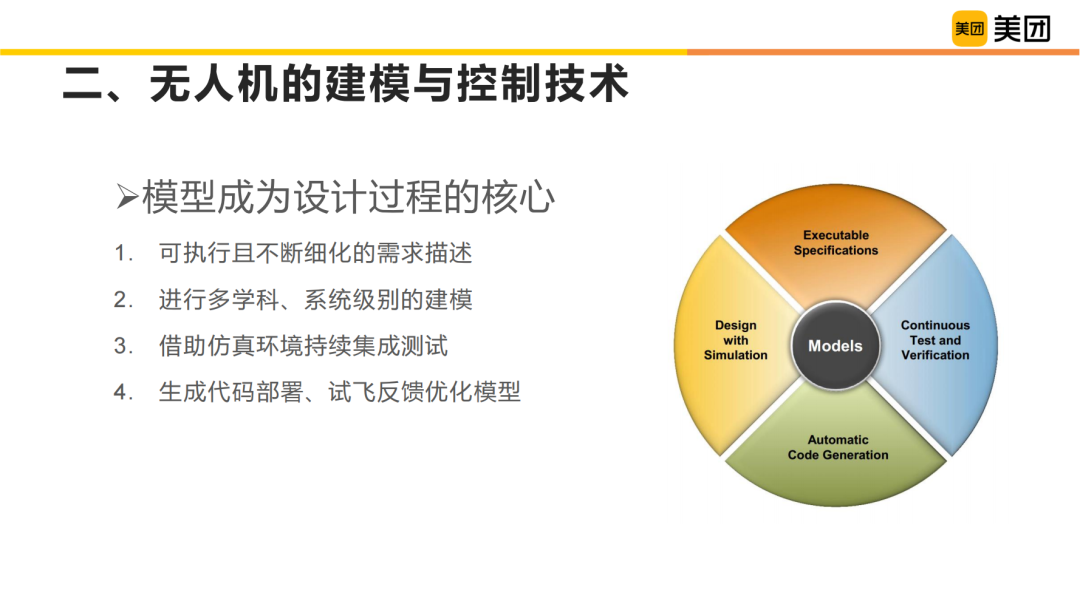 美团 美团

二、无人机的建模与控制技术

➢模型成为设计过程的核心

1. 可执行且不断细化的需求描述

2. 进行多学科、系统级别的建模

3. 借助仿真环境持续集成测试

4. 生成代码部署、试飞反馈优化模型

Executable Specifications

Design with Simulation

Models

Continuous Test and Verification

Automatic Code Generation